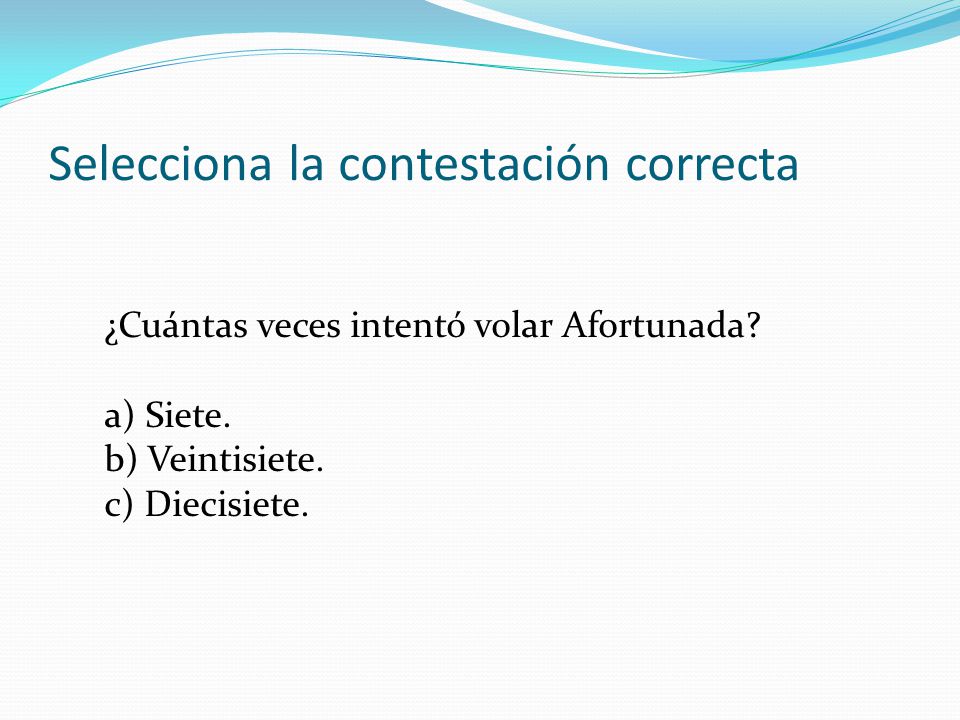 Selecciona la contestación correcta

¿Cuántas veces intentó volar Afortunada?

a) Siete.
b) Veintisiete.
c) Diecisiete.